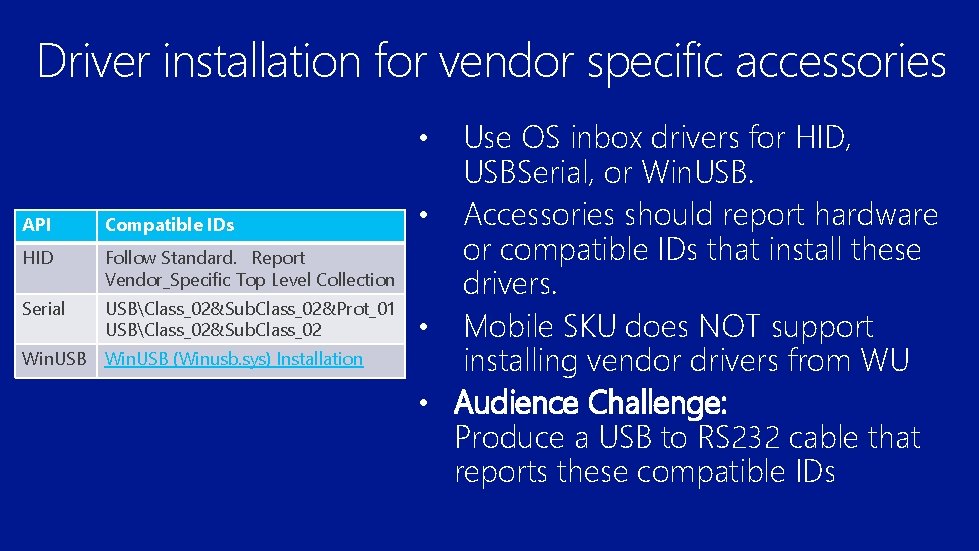 Driver installation for vendor specific accessories

| API | Compatible IDs |
|---|---|
| HID | Follow Standard. Report Vendor_Specific Top Level Collection |
| Serial | USB\Class_02&SubClass_02&Prot_01 USB\Class_02&SubClass_02 |
| WinUSB | WinUSB (Winusb.sys) Installation |

• Use OS inbox drivers for HID, USBSerial, or WinUSB.
• Accessories should report hardware or compatible IDs that install these drivers.
• Mobile SKU does NOT support installing vendor drivers from WU
• Audience Challenge:
Produce a USB to RS232 cable that reports these compatible IDs